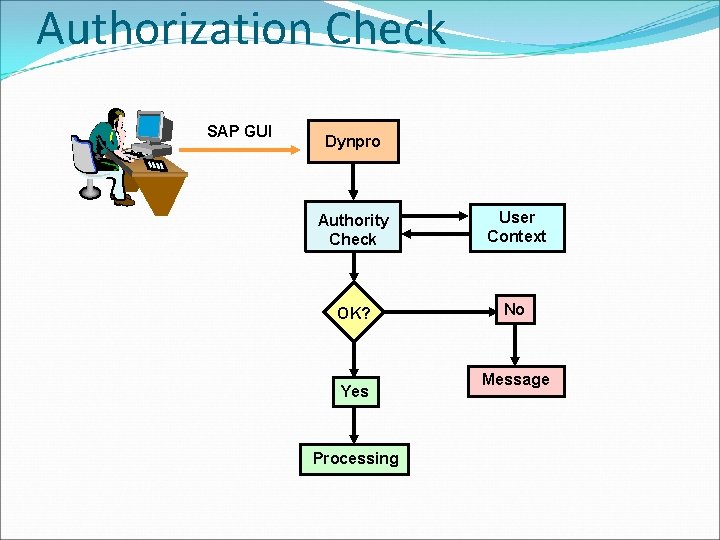 Authorization Check

SAP GUI

Dynpro

Authority Check

User Context

OK?

No

Message

Yes

Processing